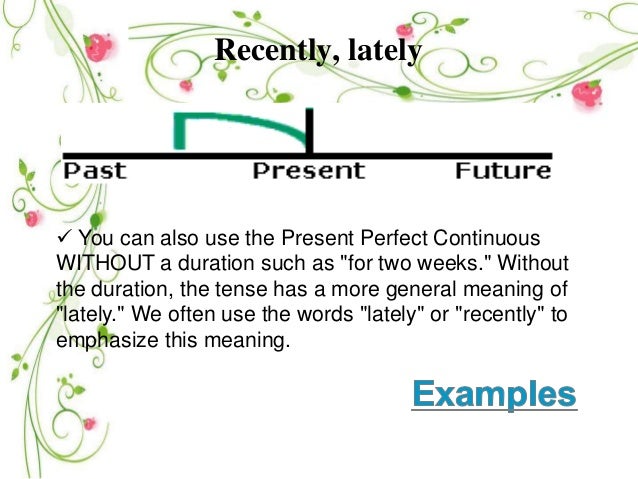 Recently, lately

Past Present Future

✓ You can also use the Present Perfect Continuous WITHOUT a duration such as "for two weeks." Without the duration, the tense has a more general meaning of "lately." We often use the words "lately" or "recently" to emphasize this meaning.

Examples